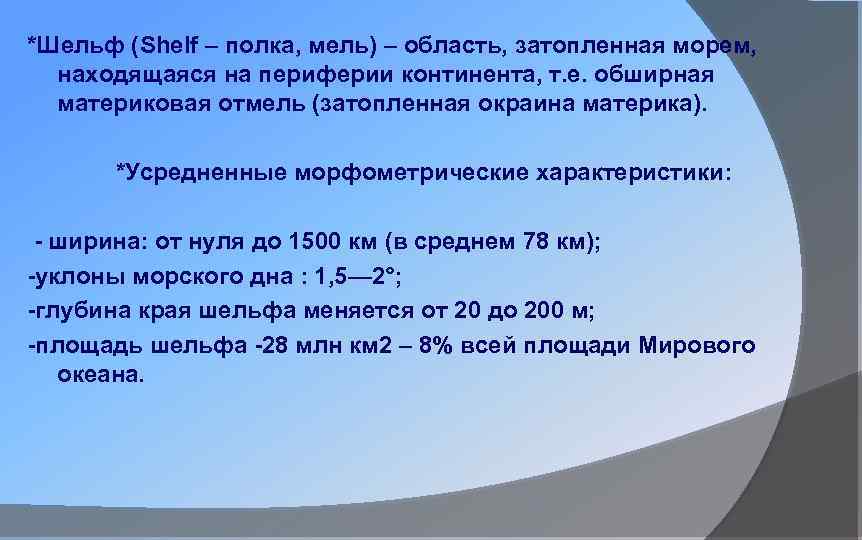 *Шельф (Shelf – полка, мель) – область, затопленная морем, находящаяся на периферии континента, т.е. обширная материковая отмель (затопленная окраина материка).

*Усредненные морфометрические характеристики:

- ширина: от нуля до 1500 км (в среднем 78 км);
-уклоны морского дна : 1,5—2°;
-глубина края шельфа меняется от 20 до 200 м;
-площадь шельфа -28 млн км2 – 8% всей площади Мирового океана.